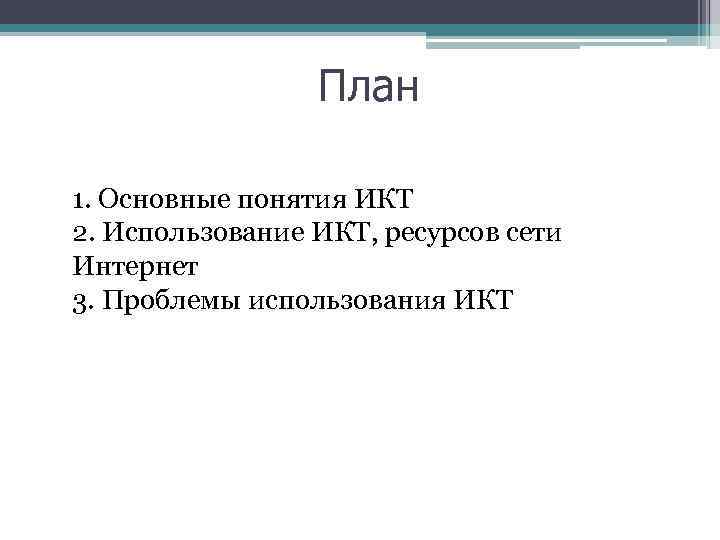 План

1. Основные понятия ИКТ
2. Использование ИКТ, ресурсов сети Интернет
3. Проблемы использования ИКТ